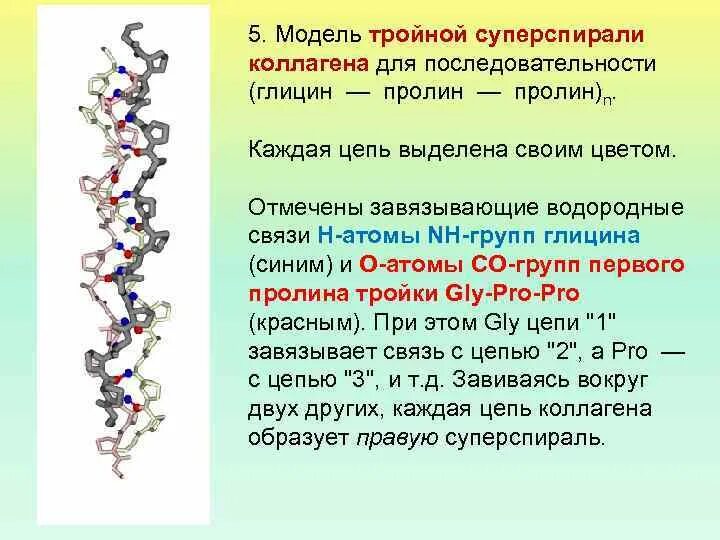 5. Модель тройной суперспирали коллагена для последовательности (глицин — пролин — пролин)$_n$.

Каждая цепь выделена своим цветом.

Отмечены завязывающие водородные связи H-атомы NH-групп глицина (синим) и O-атомы CO-групп первого пролина тройки Gly-Pro-Pro (красным). При этом Gly цепи "1" завязывает связь с цепью "2", а Pro — с цепью "3", и т.д. Завиваясь вокруг двух других, каждая цепь коллагена образует правую суперспираль.